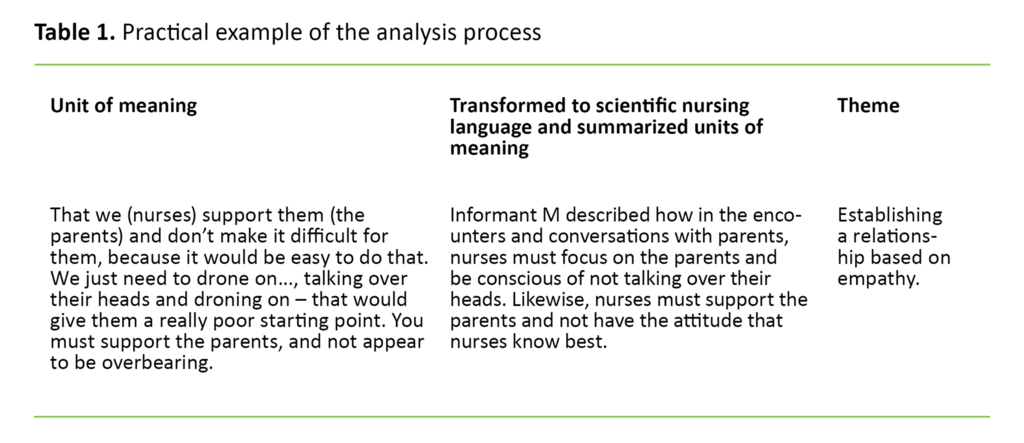 **Table 1.** Practical example of the analysis process

| Unit of meaning | Transformed to scientific nursing language and summarized units of meaning | Theme |
|---|---|---|
| That we (nurses) support them (the parents) and don't make it difficult for them, because it would be easy to do that. We just need to drone on..., talking over their heads and droning on – that would give them a really poor starting point. You must support the parents, and not appear to be overbearing. | Informant M described how in the encounters and conversations with parents, nurses must focus on the parents and be conscious of not talking over their heads. Likewise, nurses must support the parents and not have the attitude that nurses know best. | Establishing a relationship based on empathy. |